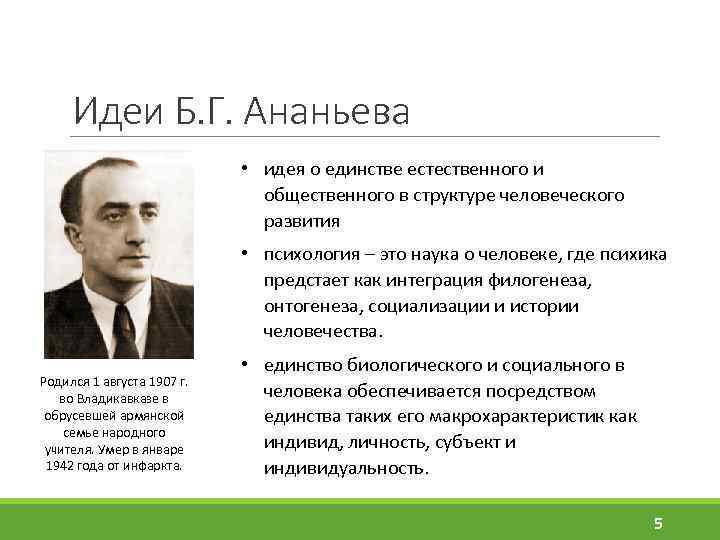 Идеи Б.Г. Ананьева

Родился 1 августа 1907 г. во Владикавказе в обрусевшей армянской семье народного учителя. Умер в январе 1942 года от инфаркта.

• идея о единстве естественного и общественного в структуре человеческого развития

• психология – это наука о человеке, где психика предстает как интеграция филогенеза, онтогенеза, социализации и истории человечества.

• единство биологического и социального в человека обеспечивается посредством единства таких его макрохарактеристик как индивид, личность, субъект и индивидуальность.

5